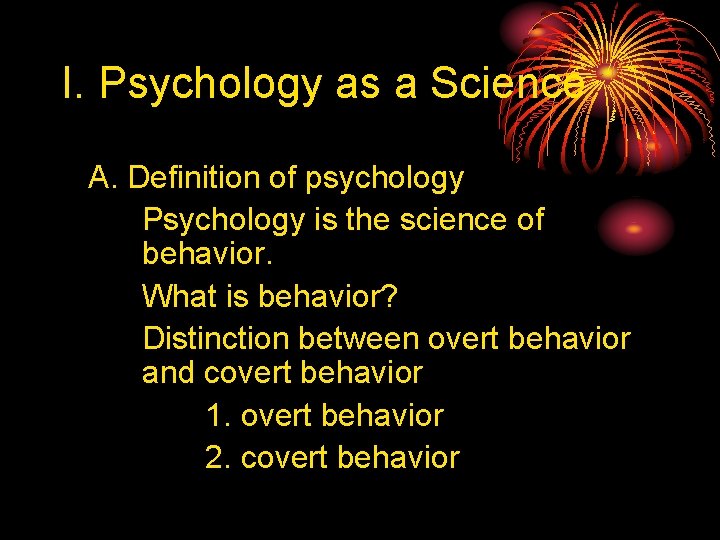 I. Psychology as a Science

A. Definition of psychology

Psychology is the science of behavior.

What is behavior?

Distinction between overt behavior and covert behavior

1. overt behavior

2. covert behavior